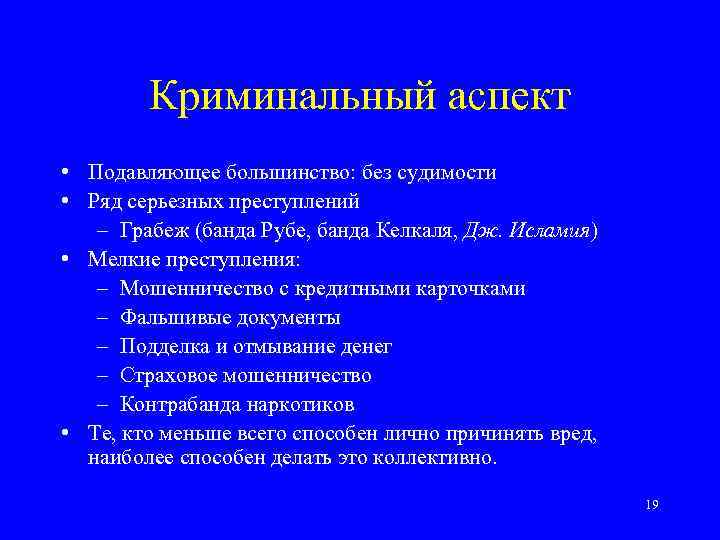 Криминальный аспект

• Подавляющее большинство: без судимости
• Ряд серьезных преступлений
– Грабеж (банда Рубе, банда Келкаля, Дж. Исламия)
• Мелкие преступления:
– Мошенничество с кредитными карточками
– Фальшивые документы
– Подделка и отмывание денег
– Страховое мошенничество
– Контрабанда наркотиков
• Те, кто меньше всего способен лично причинять вред, наиболее способен делать это коллективно.

19